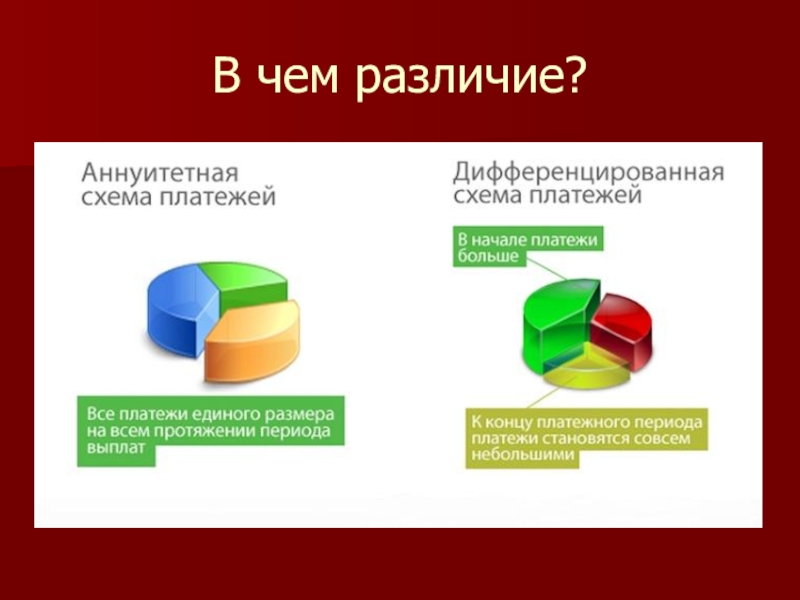 В чем различие?

Аннуитетная схема платежей

Все платежи единого размера на всем протяжении периода выплат

Дифференцированная схема платежей

В начале платежи больше

К концу платежного периода платежи становятся совсем небольшими